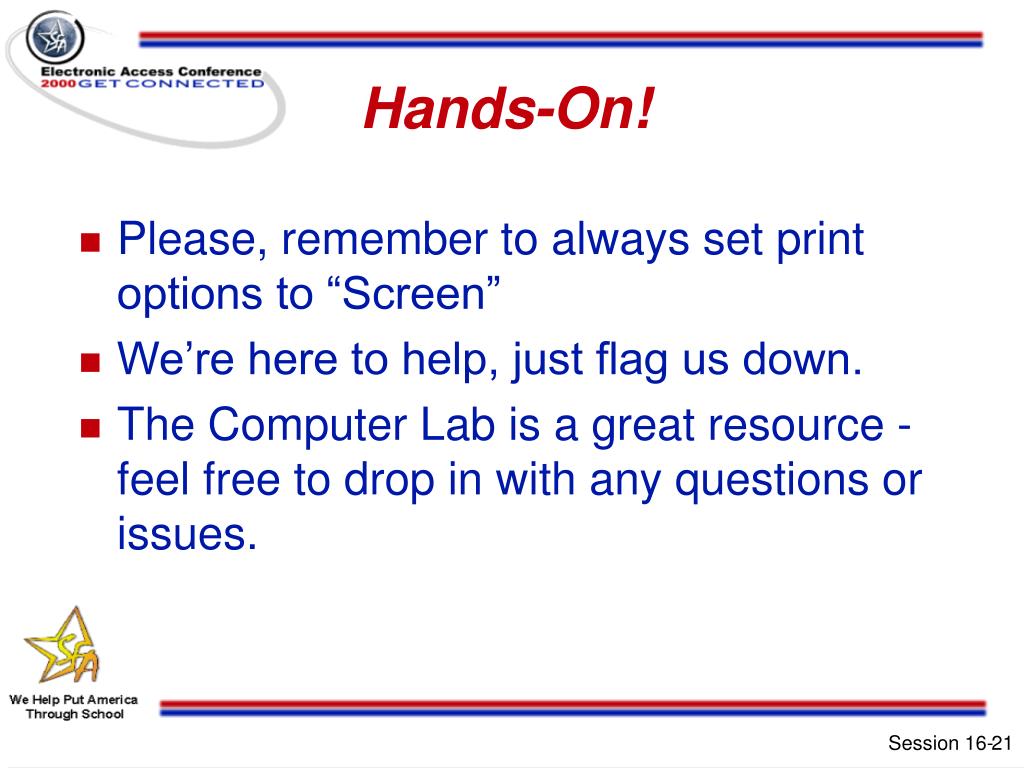 SFA
Electronic Access Conference
2000 GET CONNECTED

Hands-On!

Please, remember to always set print options to “Screen”

We’re here to help, just flag us down.

The Computer Lab is a great resource - feel free to drop in with any questions or issues.

SFA
We Help Put America Through School

Session 16-21